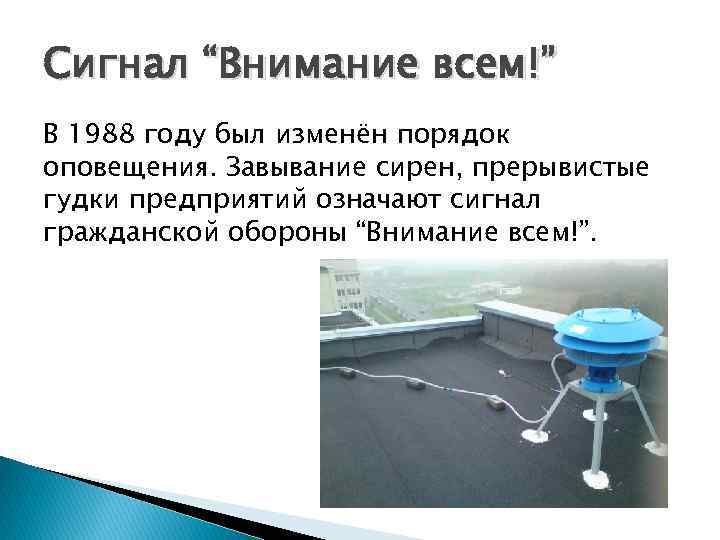 Сигнал “Внимание всем!”

В 1988 году был изменён порядок оповещения. Завывание сирен, прерывистые гудки предприятий означают сигнал гражданской обороны “Внимание всем!”.